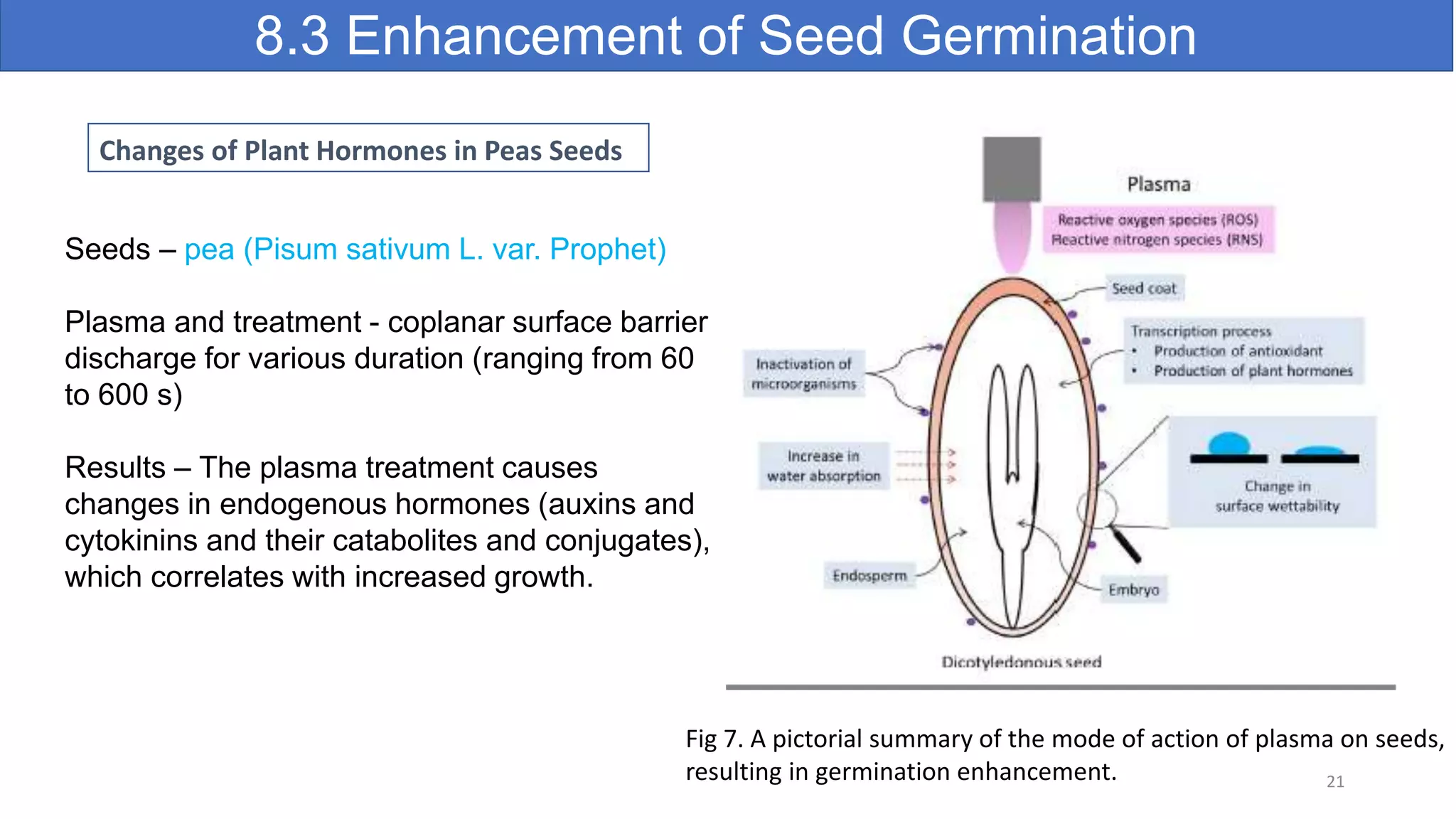 8.3 Enhancement of Seed Germination

Changes of Plant Hormones in Peas Seeds

Seeds – pea (Pisum sativum L. var. Prophet)

Plasma and treatment - coplanar surface barrier discharge for various duration (ranging from 60 to 600 s)

Results – The plasma treatment causes changes in endogenous hormones (auxins and cytokinins and their catabolites and conjugates), which correlates with increased growth.

Plasma

Reactive oxygen species (ROS)
Reactive nitrogen species (RNS)

Seed coat

Transcription process
• Production of antioxidant
• Production of plant hormones

Inactivation of microorganisms

Increase in water absorption

Change in surface wettability

Endosperm

Embryo

Dicotyledonous seed

Fig 7. A pictorial summary of the mode of action of plasma on seeds, resulting in germination enhancement.

21